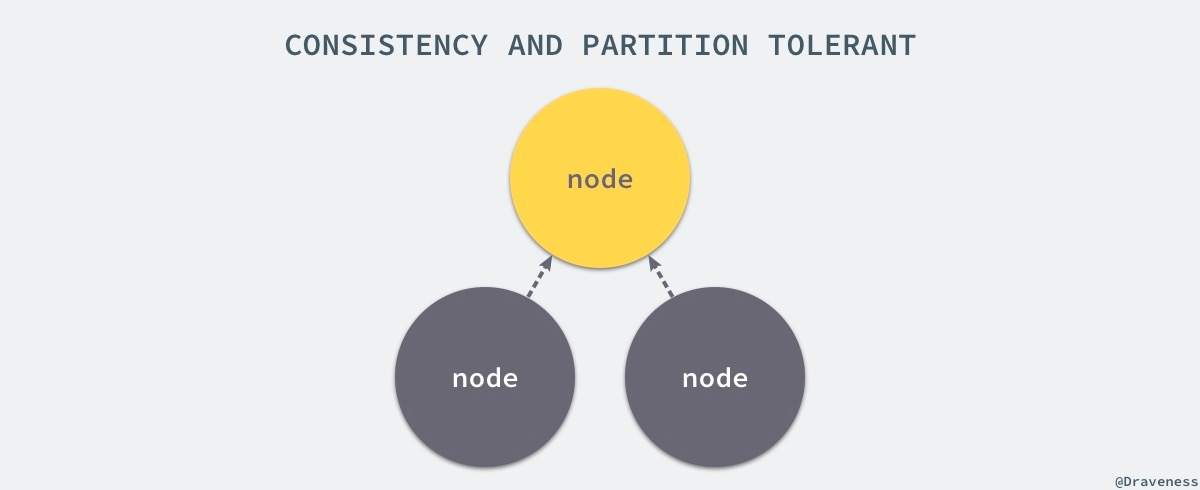 CONSISTENCY AND PARTITION TOLERANT

node

node

node

@Draveness